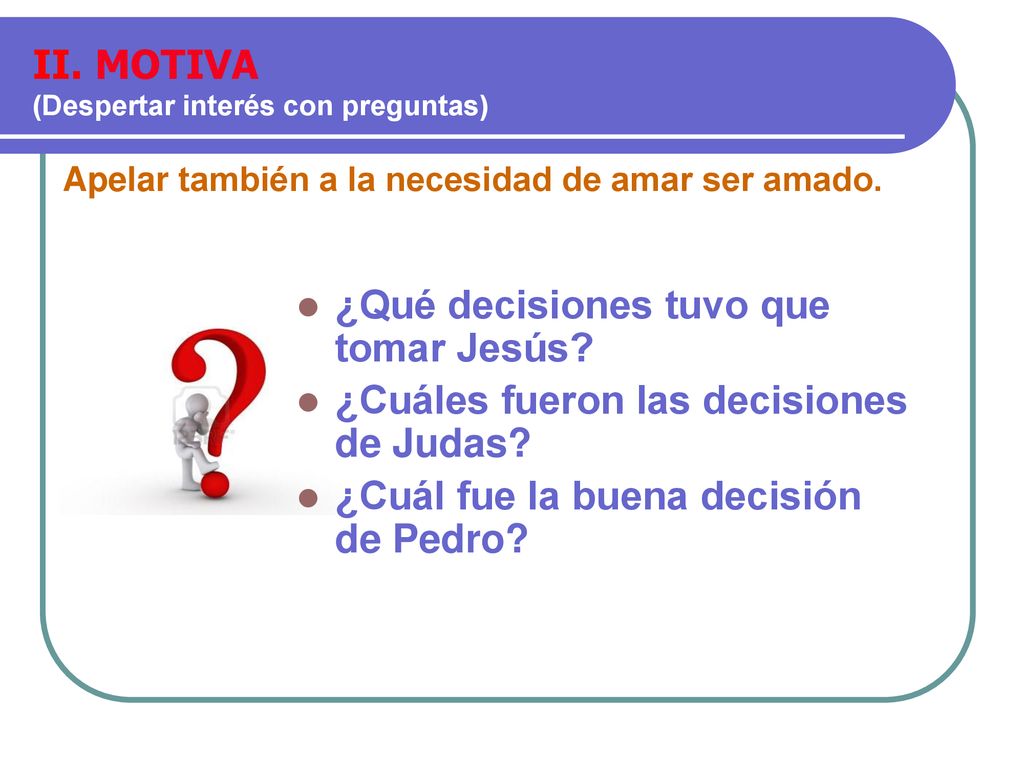 II. MOTIVA
(Despertar interés con preguntas)

Apelar también a la necesidad de amar ser amado.

- ¿Qué decisiones tuvo que tomar Jesús?
- ¿Cuáles fueron las decisiones de Judas?
- ¿Cuál fue la buena decisión de Pedro?